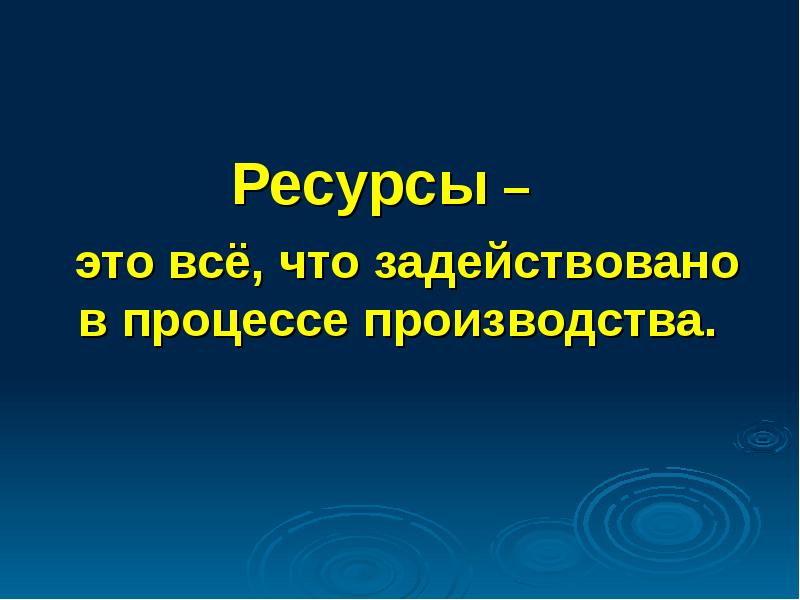 Ресурсы –

это всё, что задействовано в процессе производства.